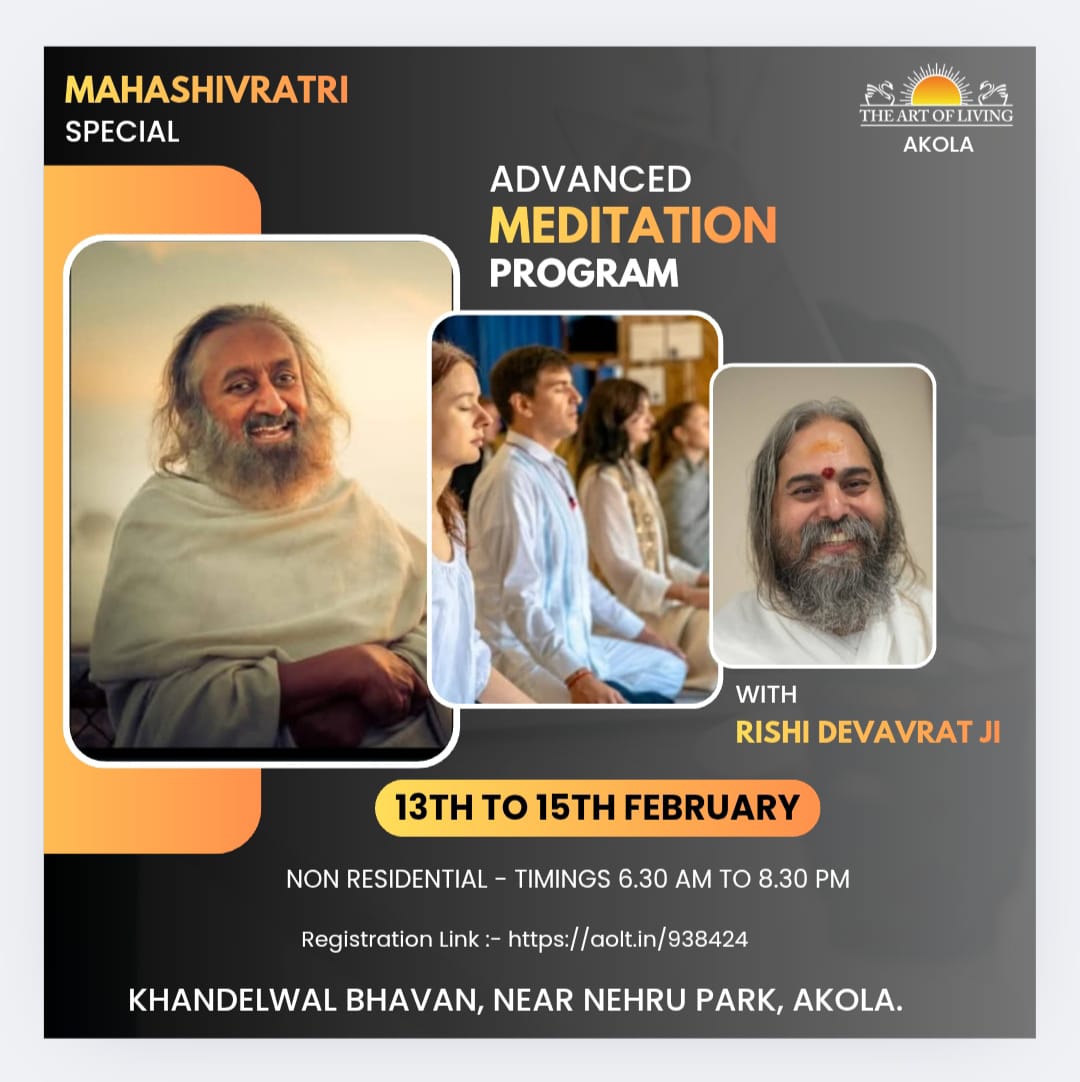 MAHASHIVRATRI
SPECIAL

THE ART OF LIVING
AKOLA

ADVANCED
MEDITATION
PROGRAM

WITH
RISHI DEVAVRAT JI

13TH TO 15TH FEBRUARY

NON RESIDENTIAL - TIMINGS 6.30 AM TO 8.30 PM

Registration Link :- https://aolt.in/938424

KHANDELWAL BHAVAN, NEAR NEHRU PARK, AKOLA.